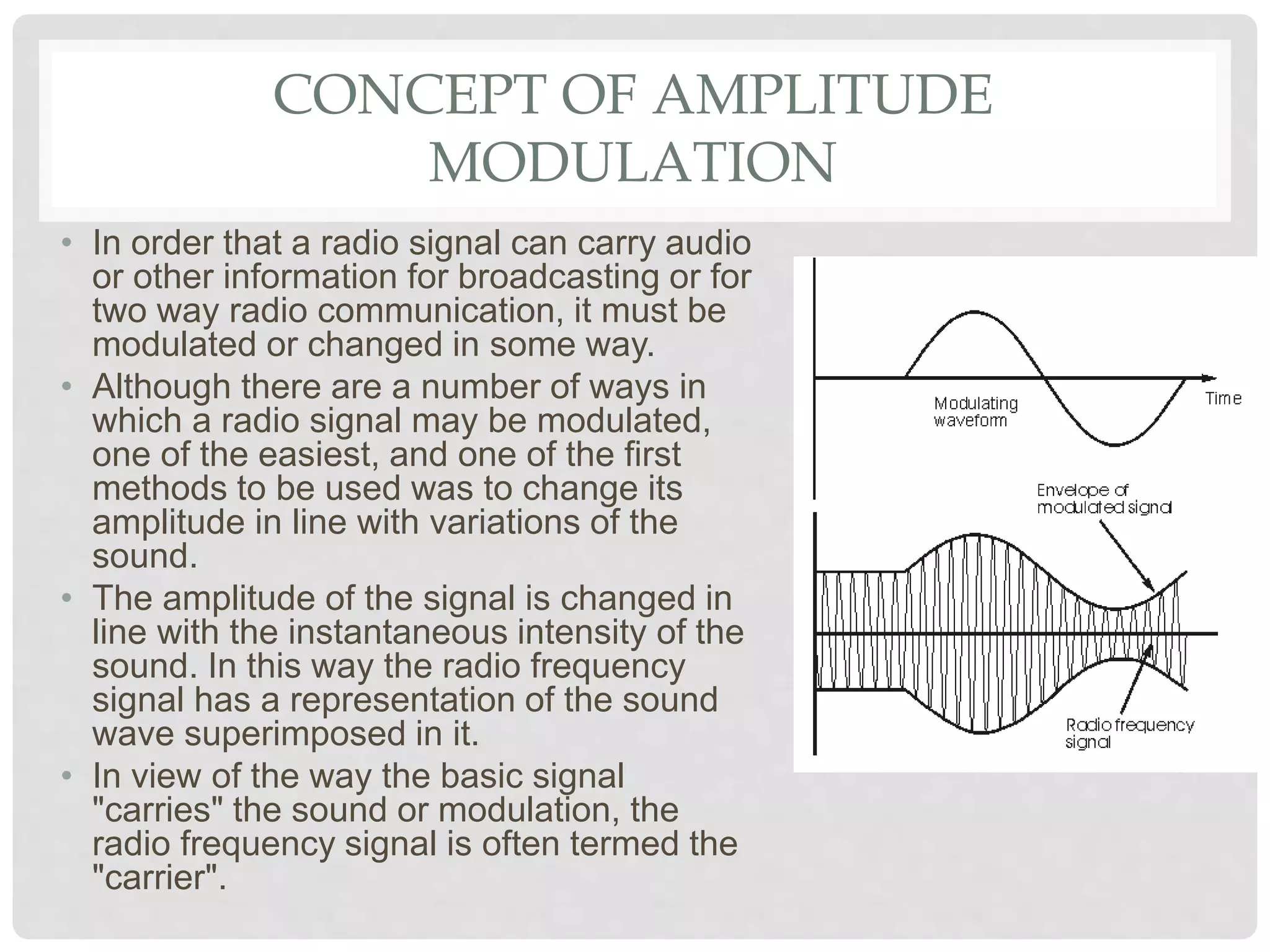 CONCEPT OF AMPLITUDE MODULATION

• In order that a radio signal can carry audio or other information for broadcasting or for two way radio communication, it must be modulated or changed in some way.
• Although there are a number of ways in which a radio signal may be modulated, one of the easiest, and one of the first methods to be used was to change its amplitude in line with variations of the sound.
• The amplitude of the signal is changed in line with the instantaneous intensity of the sound. In this way the radio frequency signal has a representation of the sound wave superimposed in it.
• In view of the way the basic signal "carries" the sound or modulation, the radio frequency signal is often termed the "carrier".

Modulating waveform
Time
Envelope of modulated signal
Radio frequency signal